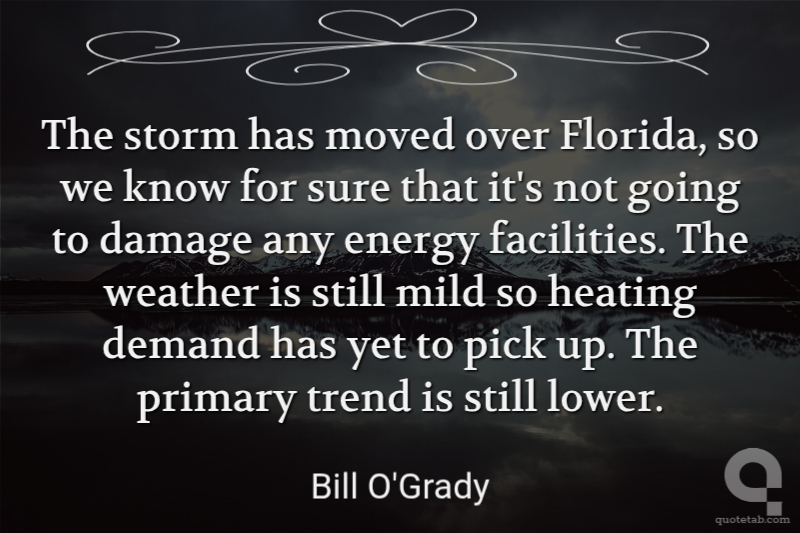 The storm has moved over Florida, so we know for sure that it's not going to damage any energy facilities. The weather is still mild so heating demand has yet to pick up. The primary trend is still lower.

Bill O'Grady

quotetab.com